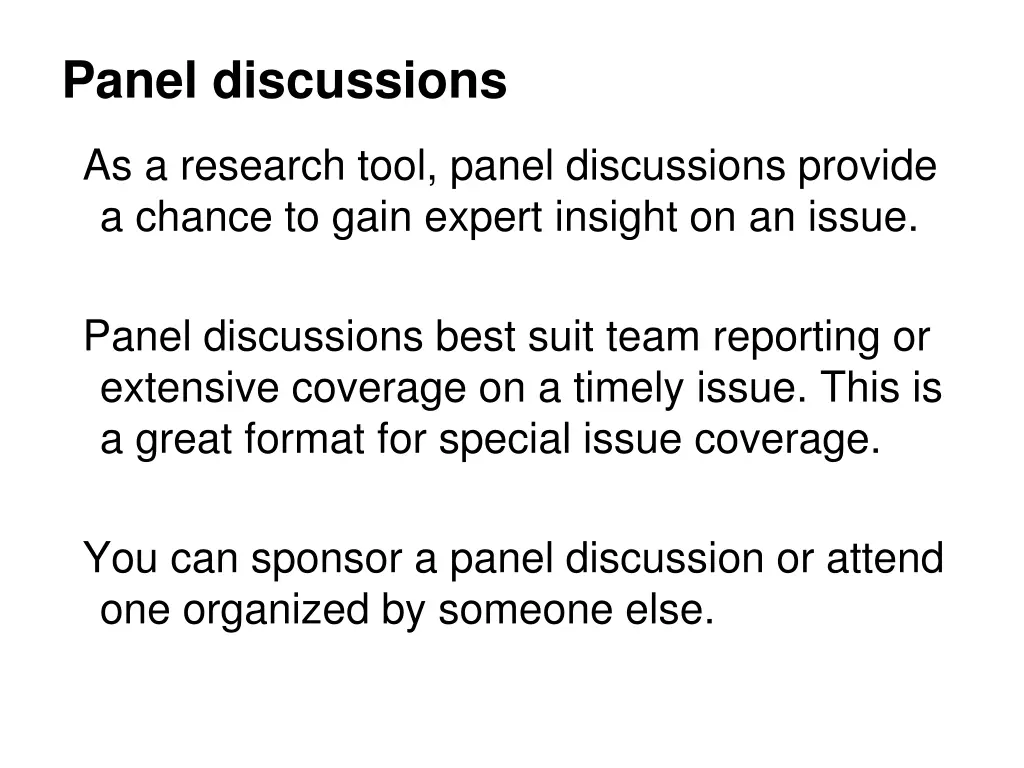 Panel discussions

As a research tool, panel discussions provide a chance to gain expert insight on an issue.

Panel discussions best suit team reporting or extensive coverage on a timely issue. This is a great format for special issue coverage.

You can sponsor a panel discussion or attend one organized by someone else.